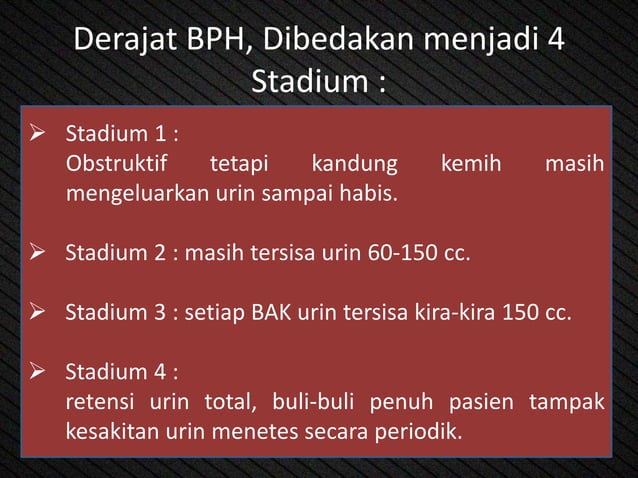 Derajat BPH, Dibedakan menjadi 4 Stadium :

➢ Stadium 1 :
Obstruktif tetapi kandung kemih masih mengeluarkan urin sampai habis.

➢ Stadium 2 : masih tersisa urin 60-150 cc.

➢ Stadium 3 : setiap BAK urin tersisa kira-kira 150 cc.

➢ Stadium 4 :
retensi urin total, buli-buli penuh pasien tampak kesakitan urin menetes secara periodik.